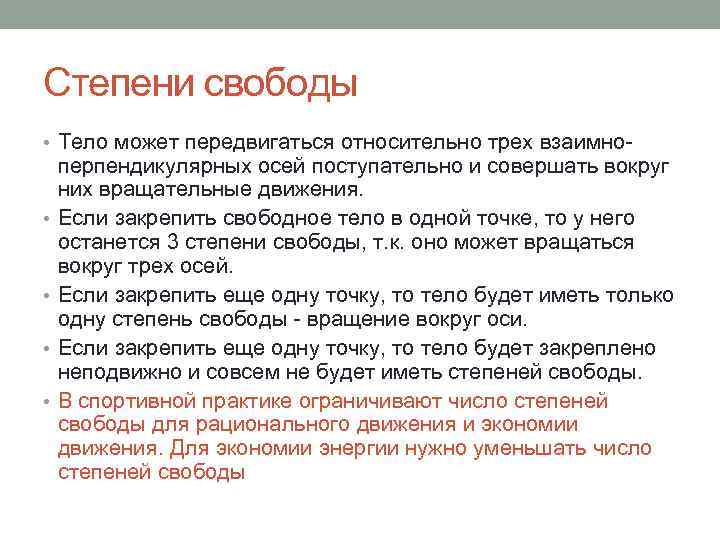 Степени свободы

• Тело может передвигаться относительно трех взаимно-перпендикулярных осей поступательно и совершать вокруг них вращательные движения.
• Если закрепить свободное тело в одной точке, то у него останется 3 степени свободы, т.к. оно может вращаться вокруг трех осей.
• Если закрепить еще одну точку, то тело будет иметь только одну степень свободы - вращение вокруг оси.
• Если закрепить еще одну точку, то тело будет закреплено неподвижно и совсем не будет иметь степеней свободы.
• В спортивной практике ограничивают число степеней свободы для рационального движения и экономии движения. Для экономии энергии нужно уменьшать число степеней свободы